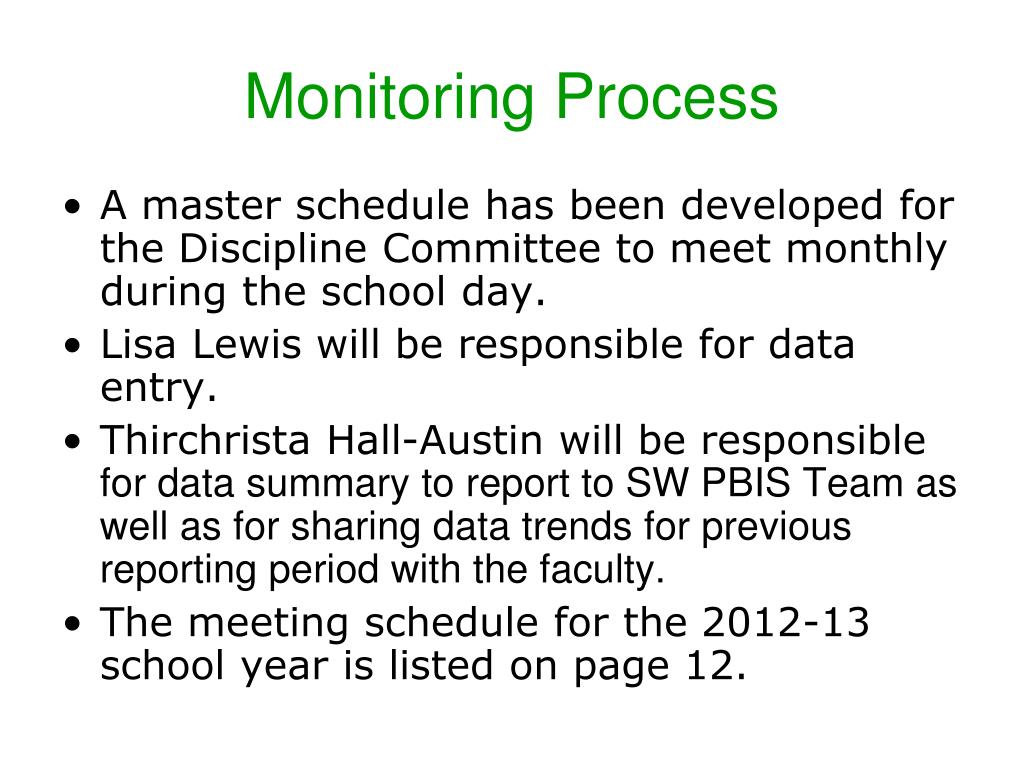 Monitoring Process

• A master schedule has been developed for the Discipline Committee to meet monthly during the school day.
• Lisa Lewis will be responsible for data entry.
• Thirchrista Hall-Austin will be responsible for data summary to report to SW PBIS Team as well as for sharing data trends for previous reporting period with the faculty.
• The meeting schedule for the 2012-13 school year is listed on page 12.